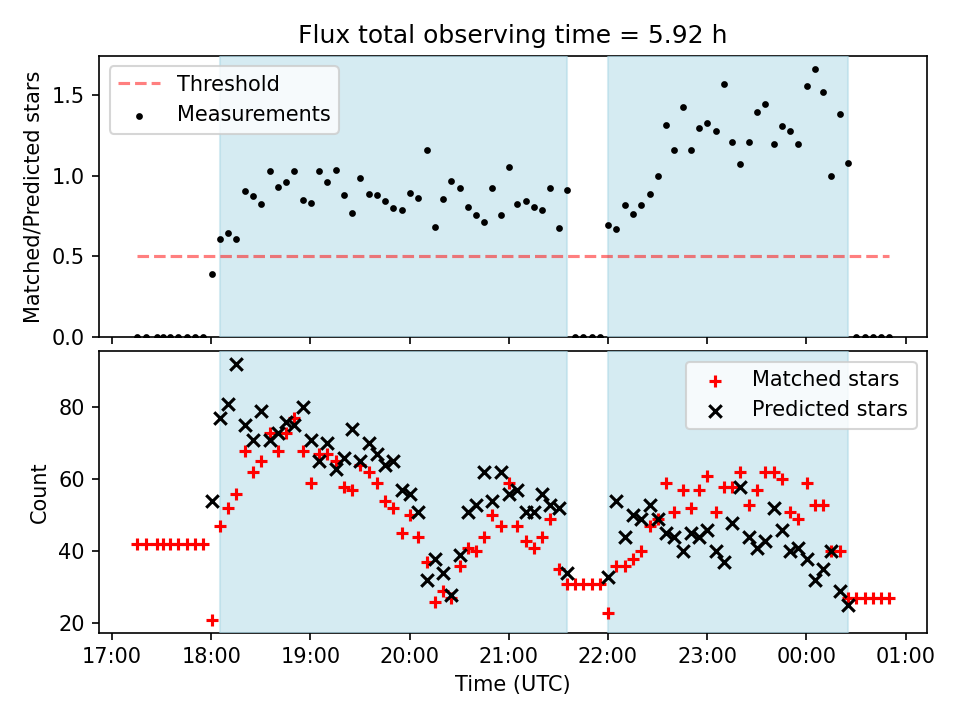 Flux total observing time = 5.92 h

Threshold
Measurements

Matched/Predicted stars

1.5
1.0
0.5
0.0

Matched stars
Predicted stars

Count

80
60
40
20

17:00
18:00
19:00
20:00
21:00
22:00
23:00
00:00
01:00

Time (UTC)